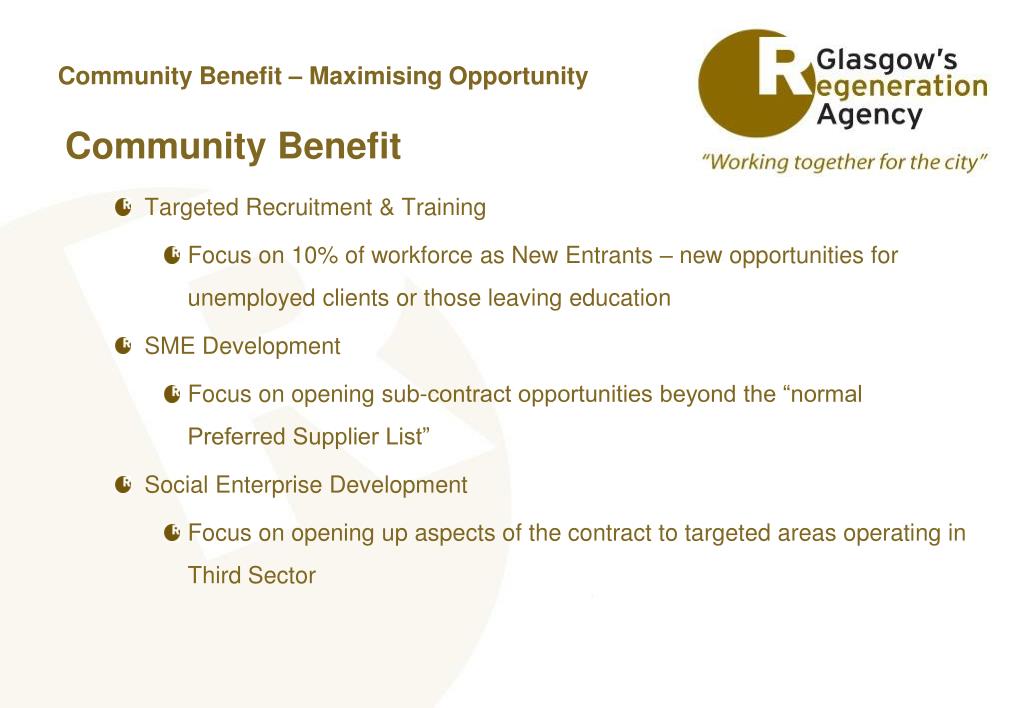 Community Benefit – Maximising Opportunity

Glasgow's Regeneration Agency

"Working together for the city"

Community Benefit

Targeted Recruitment & Training

Focus on 10% of workforce as New Entrants – new opportunities for unemployed clients or those leaving education

SME Development

Focus on opening sub-contract opportunities beyond the "normal Preferred Supplier List"

Social Enterprise Development

Focus on opening up aspects of the contract to targeted areas operating in Third Sector